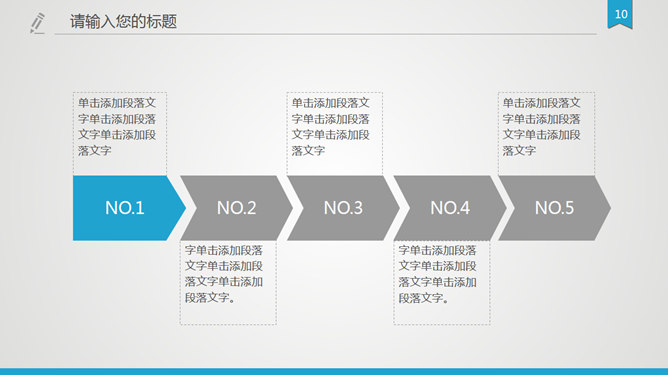 请输入您的标题

10

单击添加段落文字单击添加段落文字单击添加段落文字

单击添加段落文字单击添加段落文字单击添加段落文字

单击添加段落文字单击添加段落文字单击添加段落文字

NO.1

NO.2

NO.3

NO.4

NO.5

字单击添加段落文字单击添加段落文字单击添加段落文字。

字单击添加段落文字单击添加段落文字单击添加段落文字。